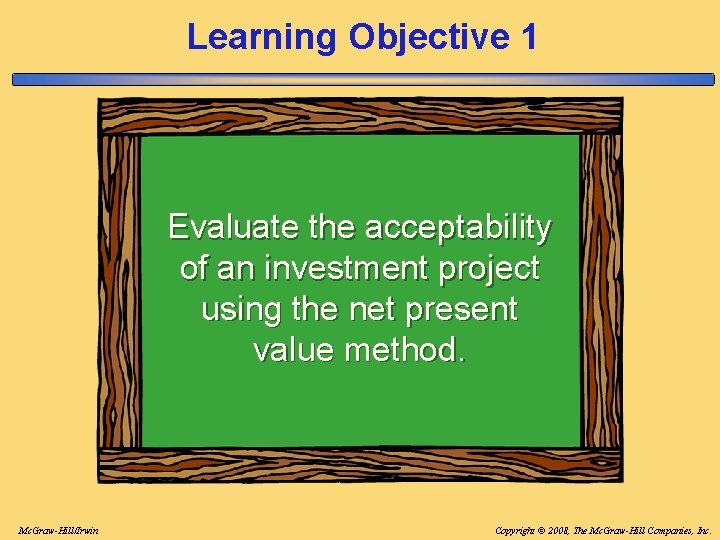 Learning Objective 1

Evaluate the acceptability of an investment project using the net present value method.

McGraw-Hill/Irwin

Copyright © 2008, The McGraw-Hill Companies, Inc.